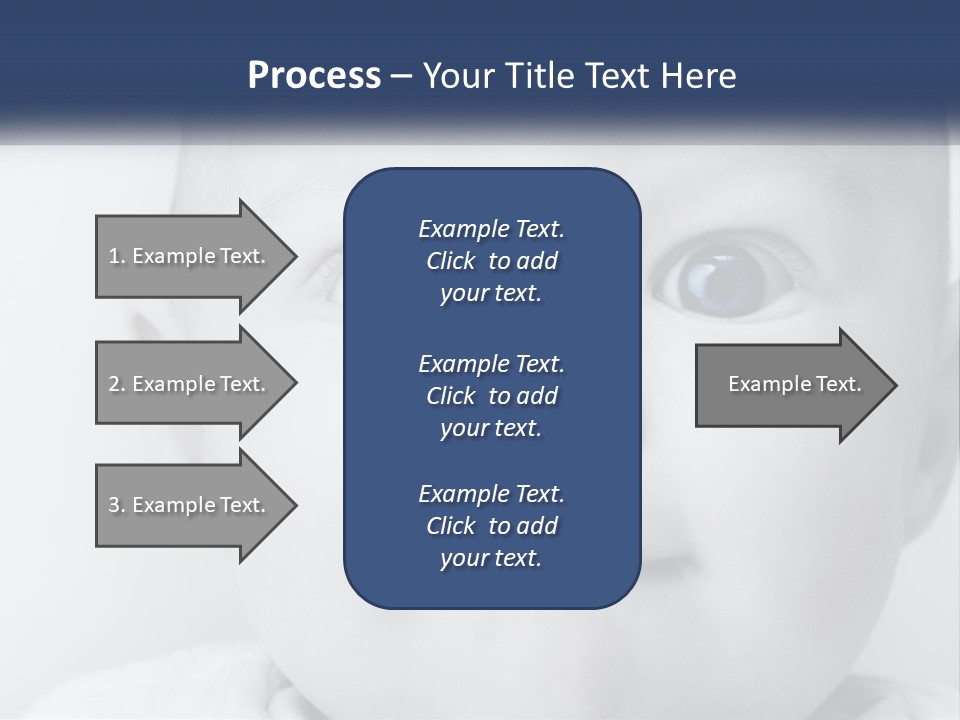 Process – Your Title Text Here

1. Example Text.

2. Example Text.

3. Example Text.

Example Text. Click to add your text.

Example Text. Click to add your text.

Example Text. Click to add your text.

Example Text.